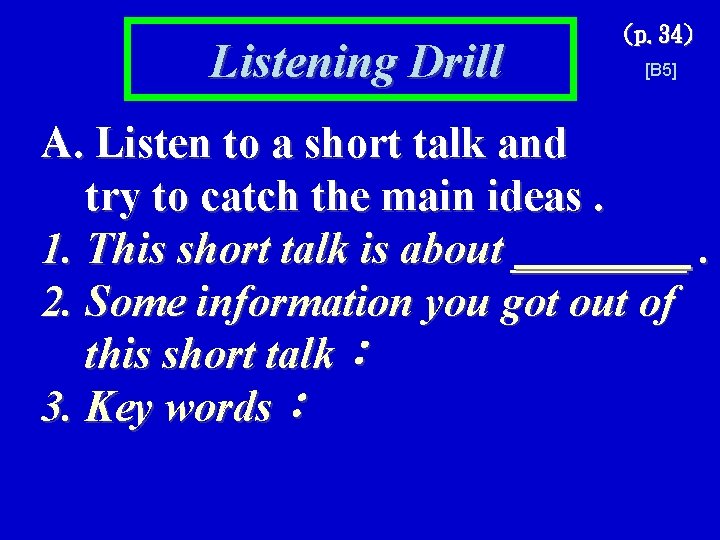 Listening Drill

(p. 34)

[B5]

A. Listen to a short talk and try to catch the main ideas .

1. This short talk is about ________ .

2. Some information you got out of this short talk：

3. Key words：